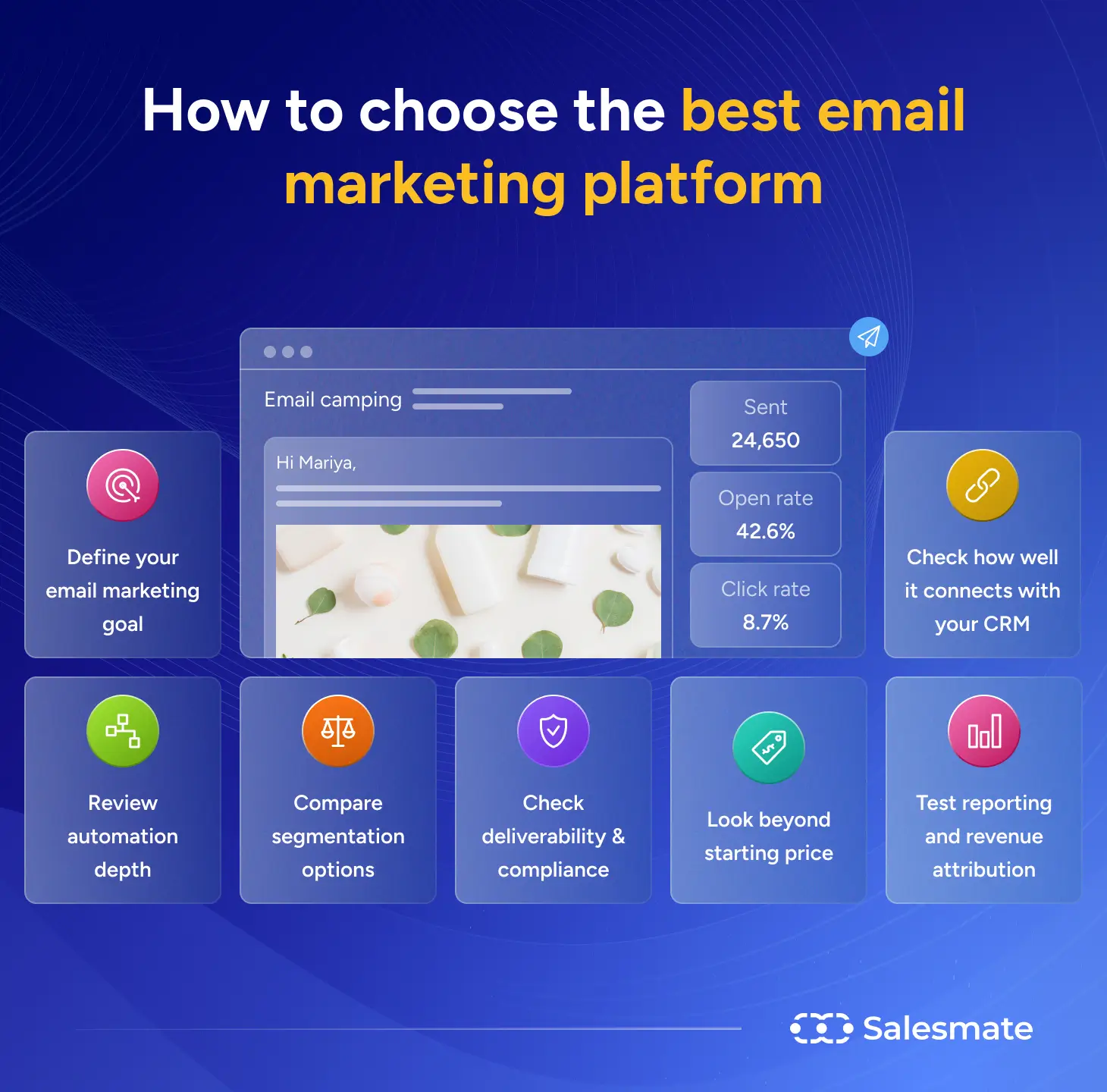 How to choose the best email marketing platform

Email camping

Hi Mariya,

Sent
24,650

Open rate
42.6%

Click rate
8.7%

Define your email marketing goal

Check how well it connects with your CRM

Review automation depth

Compare segmentation options

Check deliverability & compliance

Look beyond starting price

Test reporting and revenue attribution

Salesmate